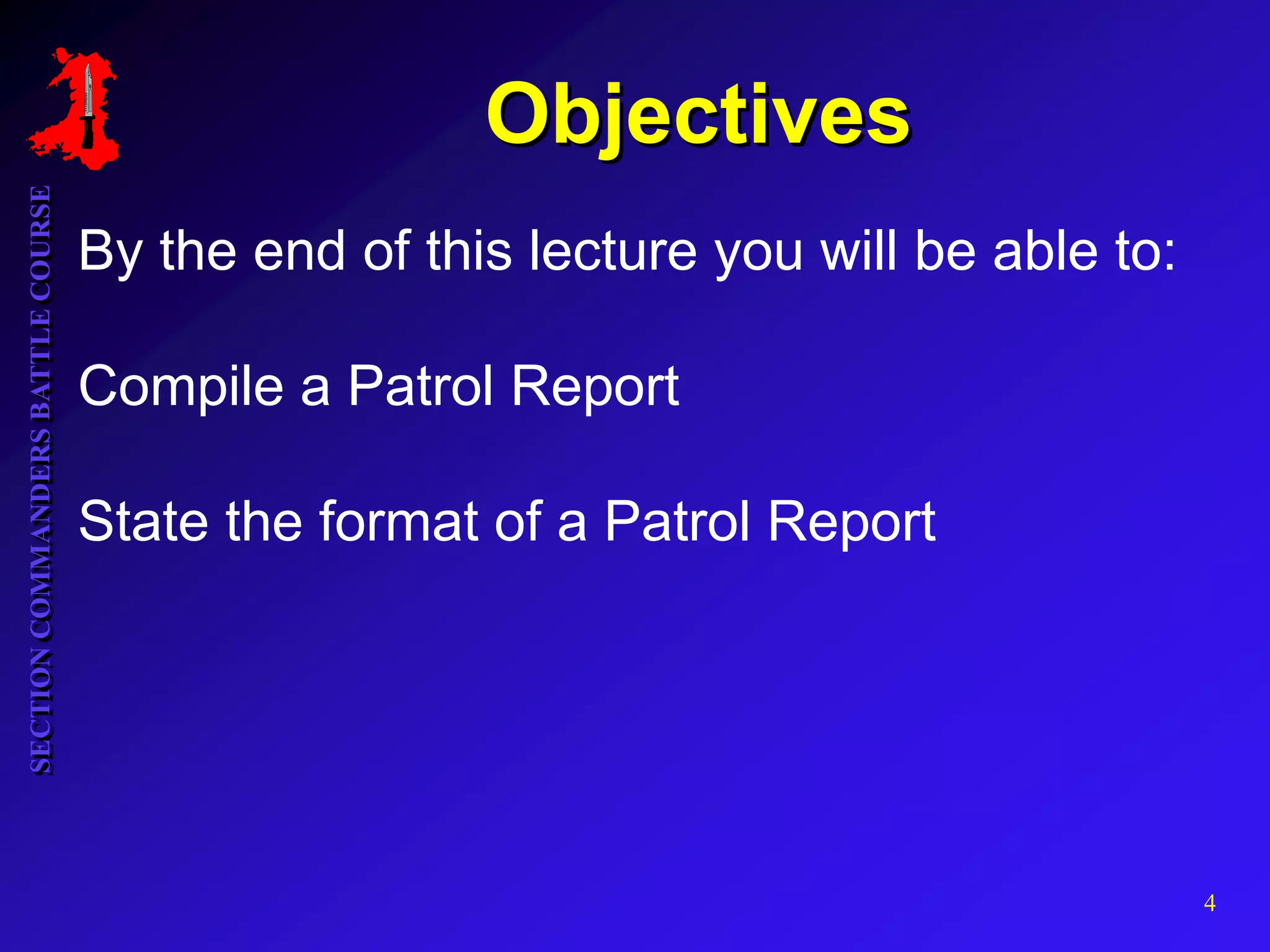 SECTION COMMANDERS BATTLE COURSE

Objectives

By the end of this lecture you will be able to:

Compile a Patrol Report

State the format of a Patrol Report

4